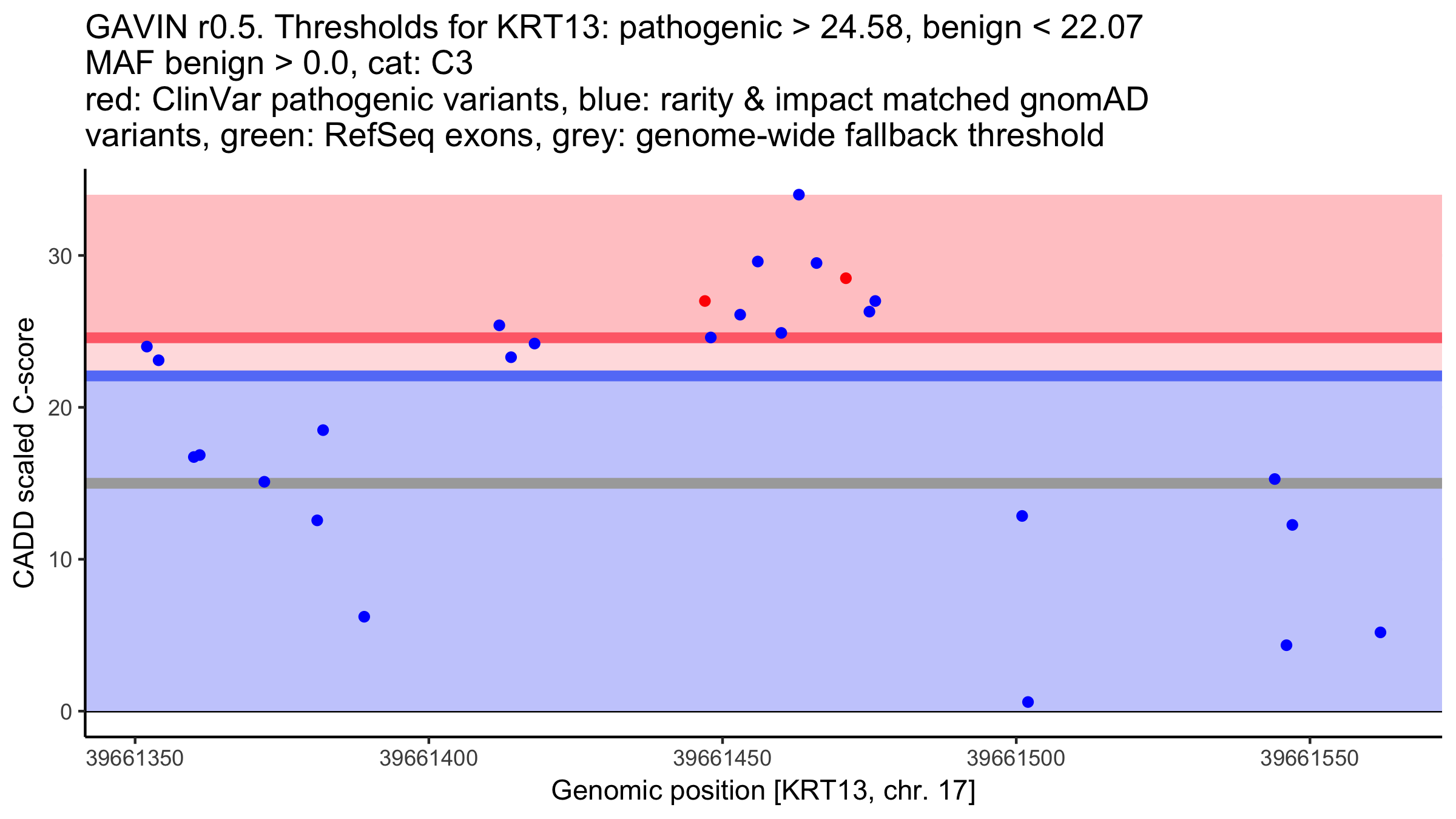 GAVIN r0.5. Thresholds for KRT13: pathogenic > 24.58, benign < 22.07
MAF benign > 0.0, cat: C3
red: ClinVar pathogenic variants, blue: rarity & impact matched gnomAD variants, green: RefSeq exons, grey: genome-wide fallback threshold

CADD scaled C-score

30
20
10
0

39661350
39661400
39661450
39661500
39661550

Genomic position [KRT13, chr. 17]